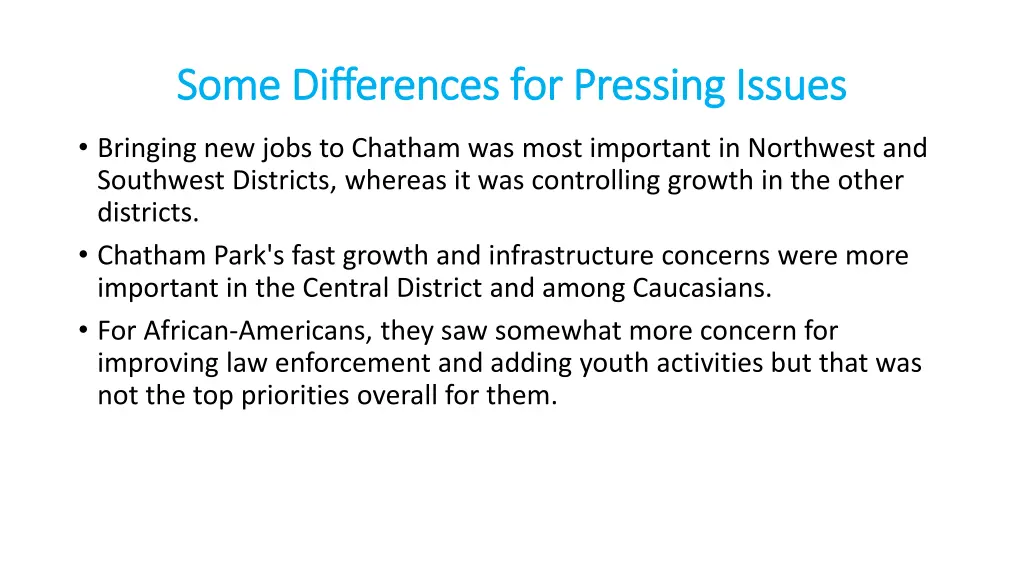 Some Differences for Pressing Issues

• Bringing new jobs to Chatham was most important in Northwest and Southwest Districts, whereas it was controlling growth in the other districts.
• Chatham Park's fast growth and infrastructure concerns were more important in the Central District and among Caucasians.
• For African-Americans, they saw somewhat more concern for improving law enforcement and adding youth activities but that was not the top priorities overall for them.